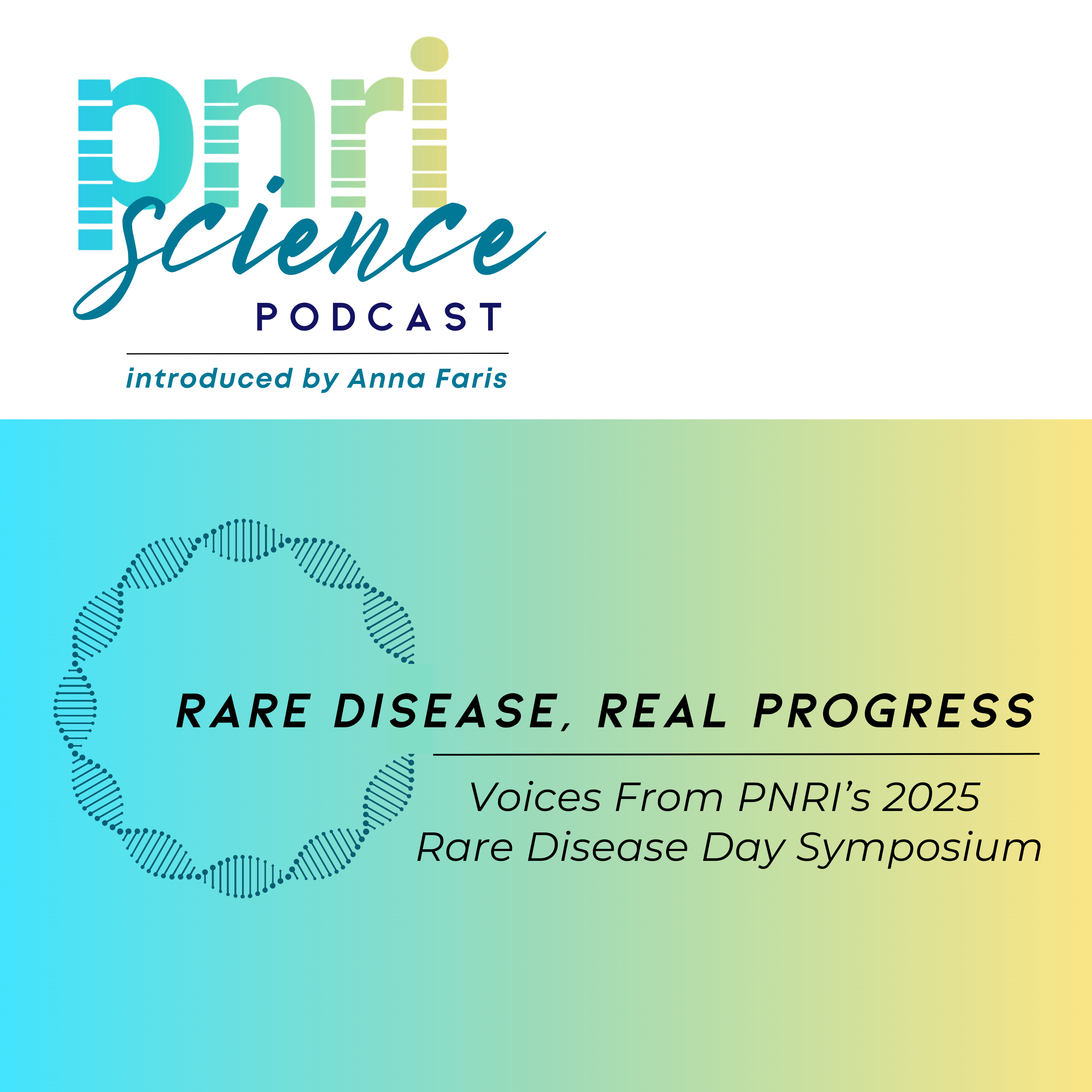 pnri
science
PODCAST

introduced by Anna Faris

RARE DISEASE, REAL PROGRESS

Voices From PNRI's 2025 Rare Disease Day Symposium